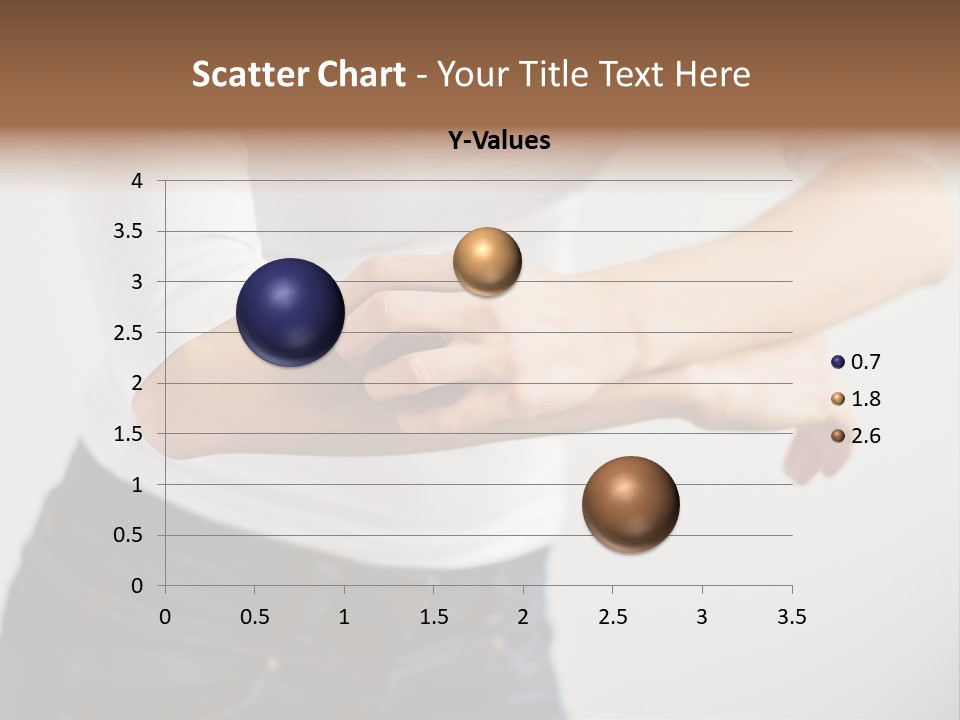 Scatter Chart - Your Title Text Here

Y-Values

4
3.5
3
2.5
2
1.5
1
0.5
0

0 0.5 1 1.5 2 2.5 3 3.5

0.7
1.8
2.6